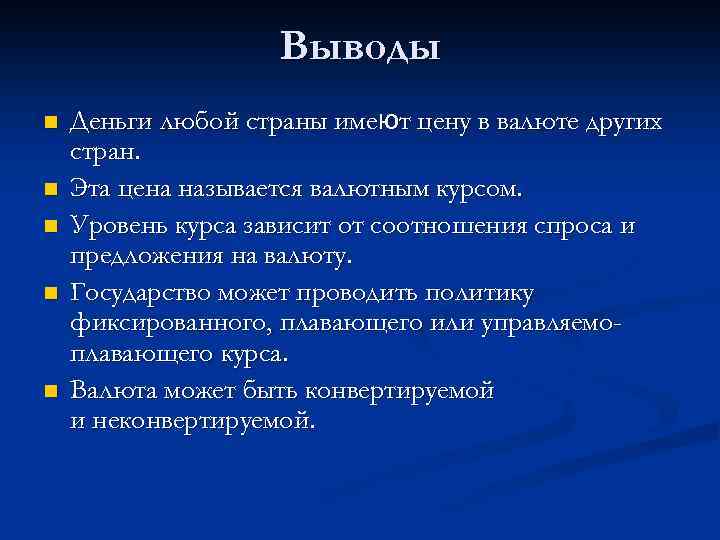 Выводы

Деньги любой страны имеют цену в валюте других стран.

Эта цена называется валютным курсом.

Уровень курса зависит от соотношения спроса и предложения на валюту.

Государство может проводить политику фиксированного, плавающего или управляемо-плавающего курса.

Валюта может быть конвертируемой и неконвертируемой.